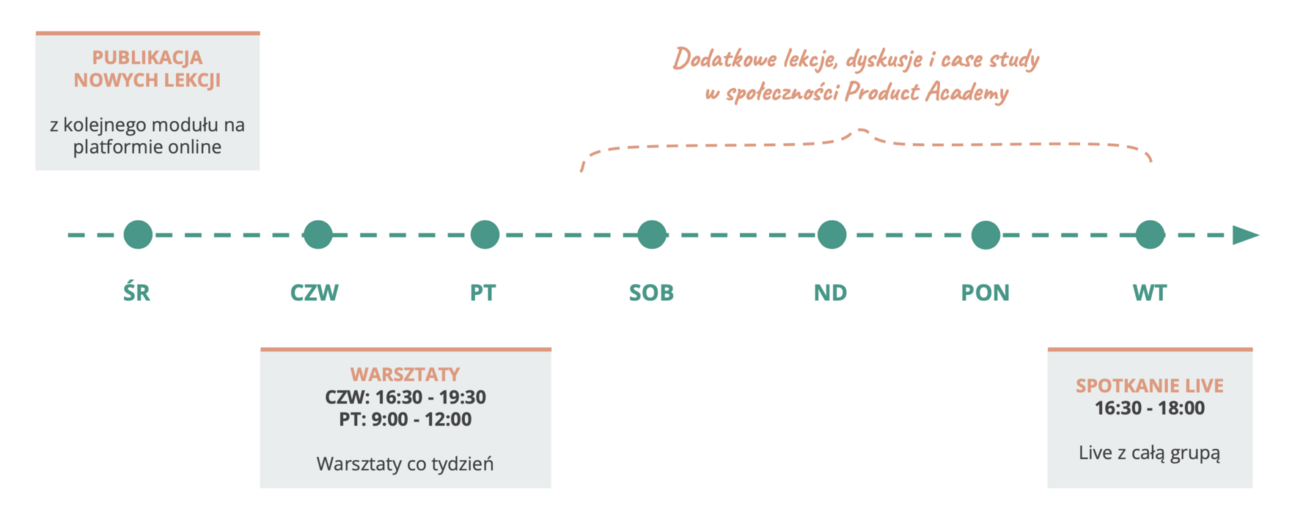 PUBLIKACJA
NOWYCH LEKCJI

z kolejnego modułu na platformie online

Dodatkowe lekcje, dyskusje i case study
w społeczności Product Academy

ŚR

CZW

PT

SOB

ND

PON

WT

WARSZTATY
CZW: 16:30 - 19:30
PT: 9:00 - 12:00

Warsztaty co tydzień

SPOTKANIE LIVE
16:30 - 18:00

Live z całą grupą